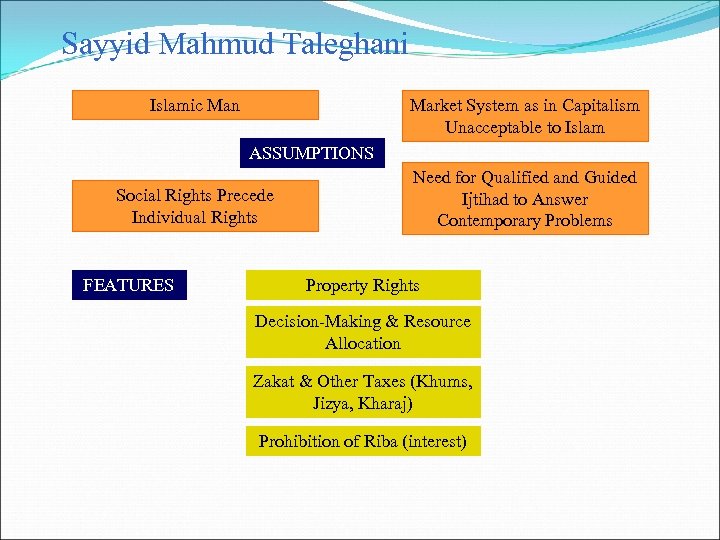 Sayyid Mahmud Taleghani

Islamic Man

Market System as in Capitalism Unacceptable to Islam

ASSUMPTIONS

Social Rights Precede Individual Rights

Need for Qualified and Guided Ijtihad to Answer Contemporary Problems

FEATURES

Property Rights

Decision-Making & Resource Allocation

Zakat & Other Taxes (Khums, Jizya, Kharaj)

Prohibition of Riba (interest)